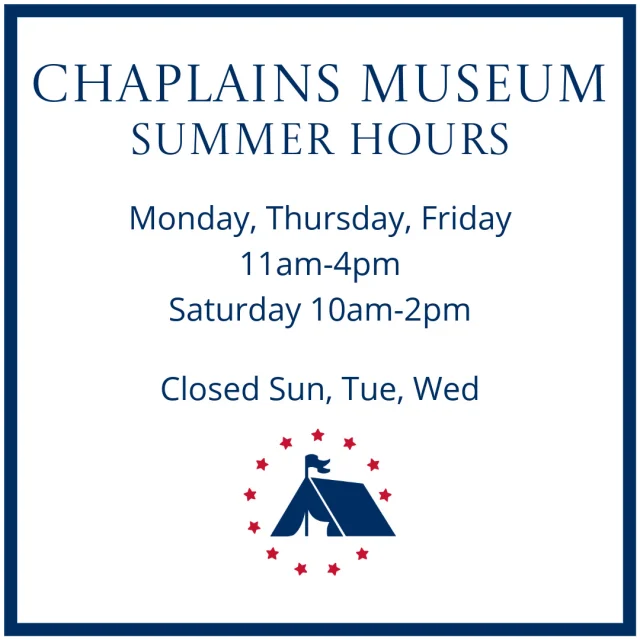 CHAPLAINS MUSEUM
SUMMER HOURS

Monday, Thursday, Friday
11am-4pm
Saturday 10am-2pm

Closed Sun, Tue, Wed